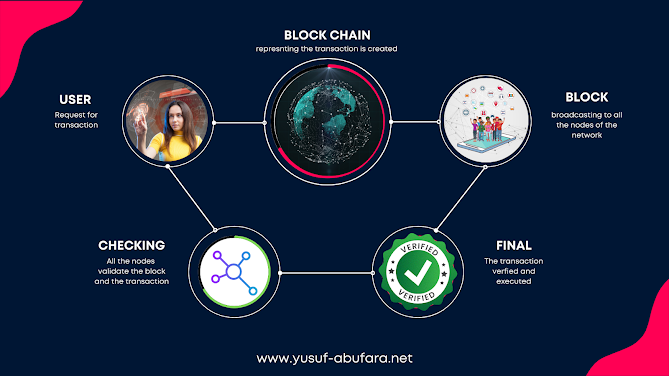 BLOCK CHAIN
represnting the transaction is created

USER
Request for transaction

BLOCK
broadcasting to all the nodes of the network

CHECKING
All the nodes validate the block and the transaction

VERIFIED
VERIFIED

FINAL
The transaction verfied and executed

www.yusuf-abufara.net